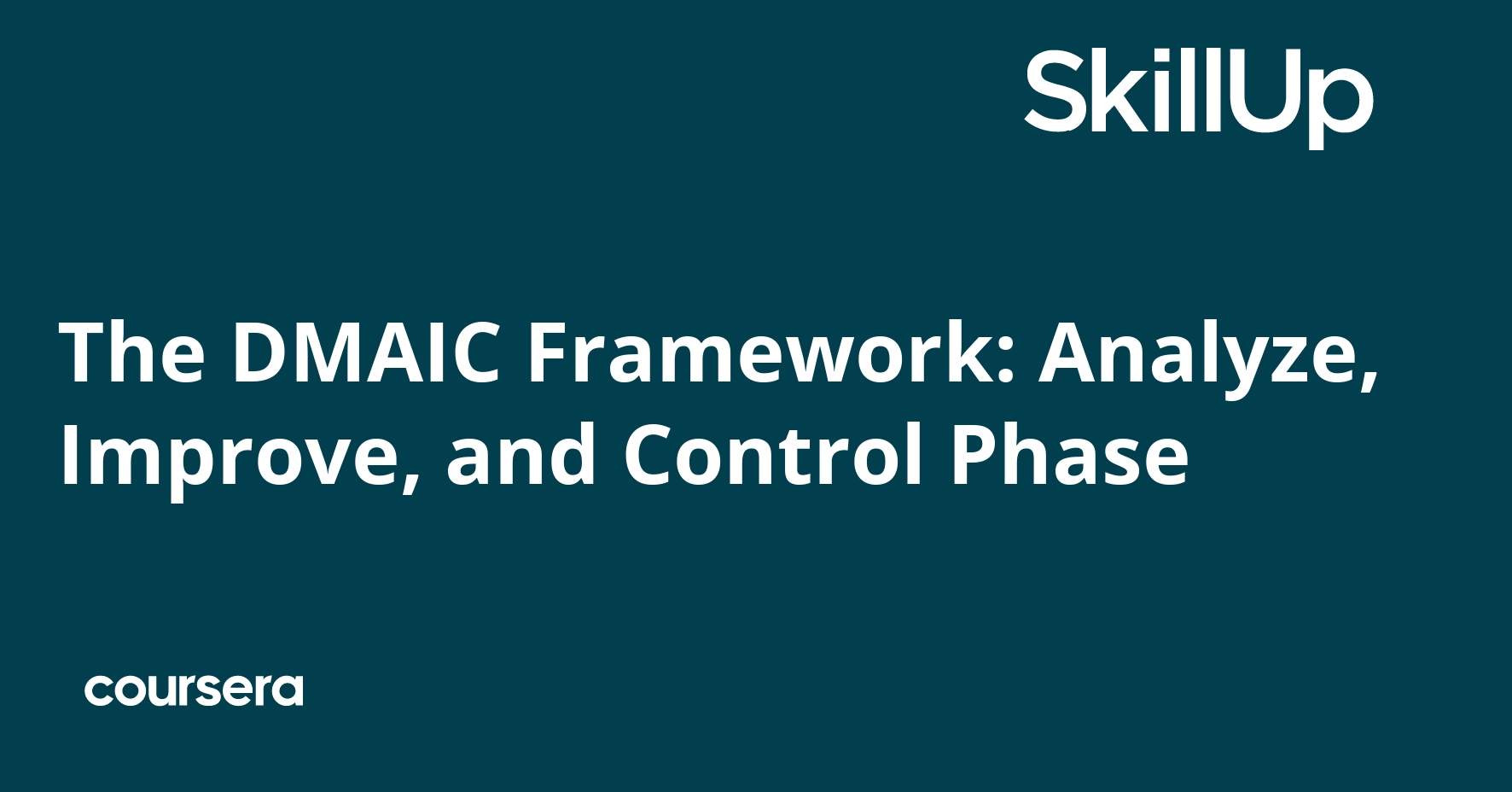 SkillUp

The DMAIC Framework: Analyze, Improve, and Control Phase

coursera